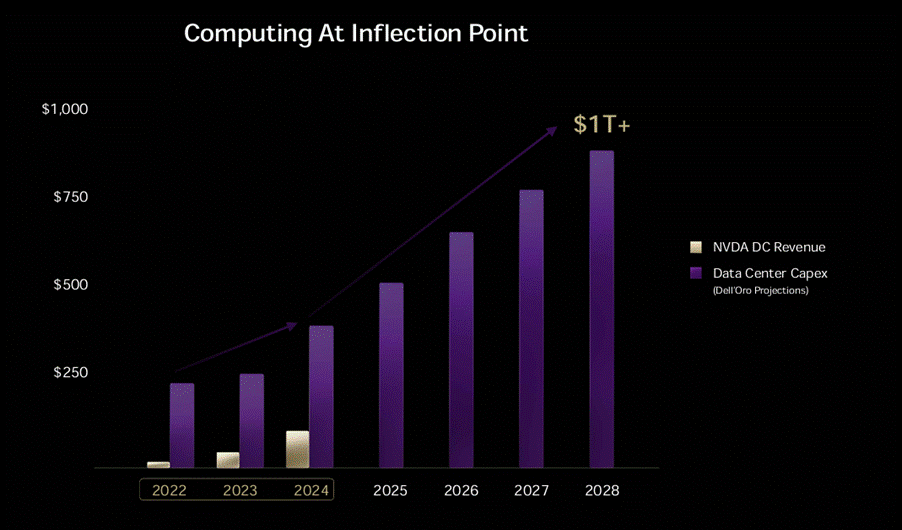 Computing At Inflection Point

$1,000
$750
$500
$250

$1T+

NVDA DC Revenue
Data Center Capex
(Dell'Oro Projections)

2022 2023 2024 2025 2026 2027 2028